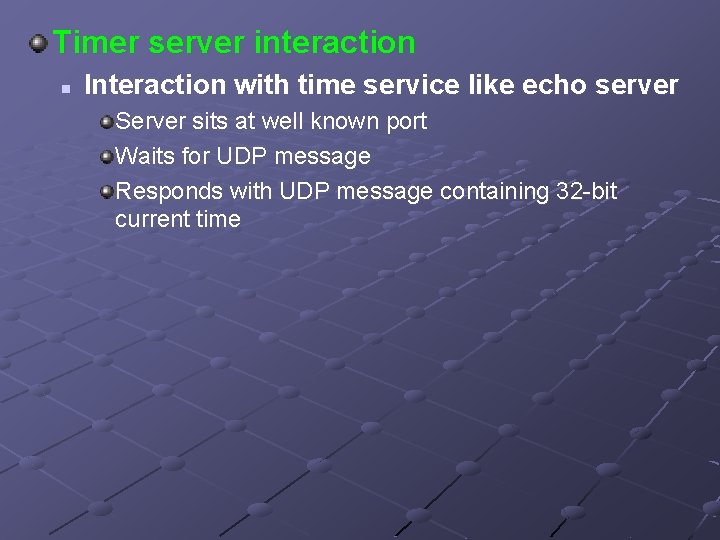 Timer server interaction

Interaction with time service like echo server

Server sits at well known port

Waits for UDP message

Responds with UDP message containing 32-bit current time